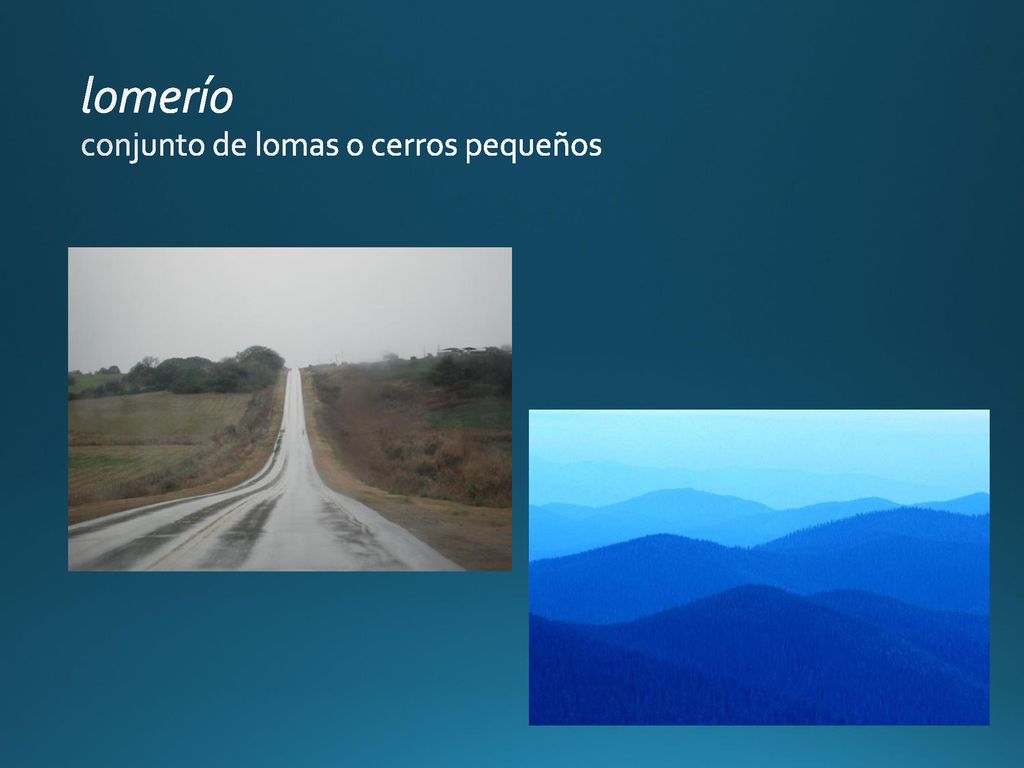 lomerío
conjunto de lomas o cerros pequeños